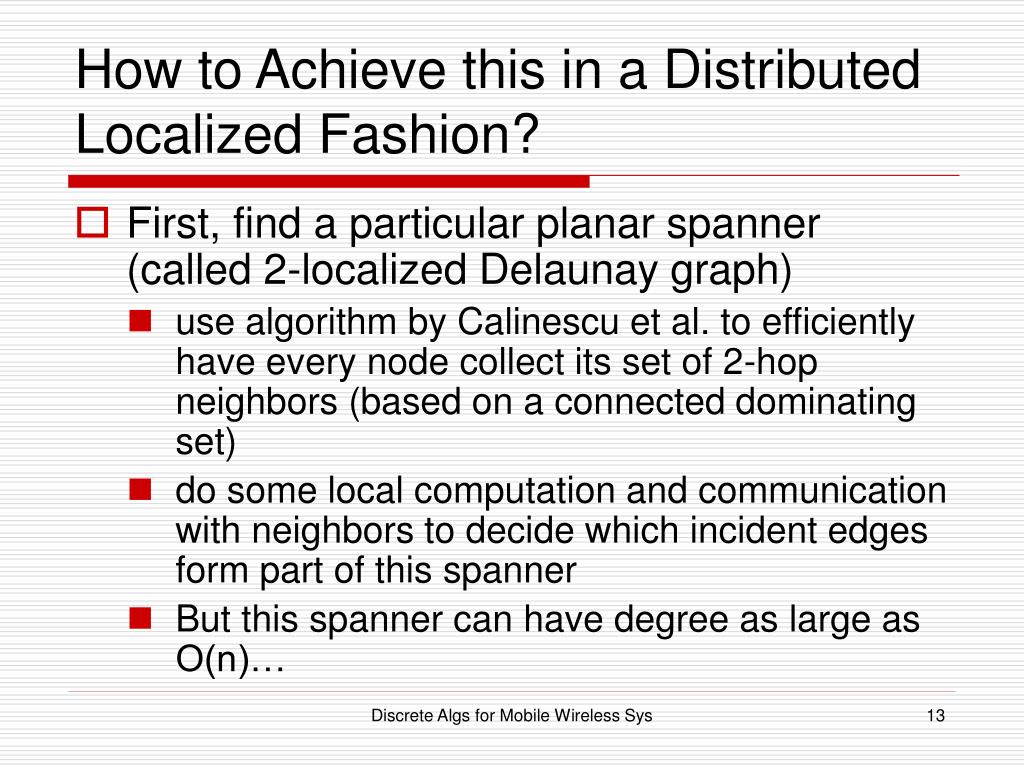 How to Achieve this in a Distributed Localized Fashion?

First, find a particular planar spanner (called 2-localized Delaunay graph)

use algorithm by Calinescu et al. to efficiently have every node collect its set of 2-hop neighbors (based on a connected dominating set)

do some local computation and communication with neighbors to decide which incident edges form part of this spanner

But this spanner can have degree as large as O(n)…

Discrete Algs for Mobile Wireless Sys

13